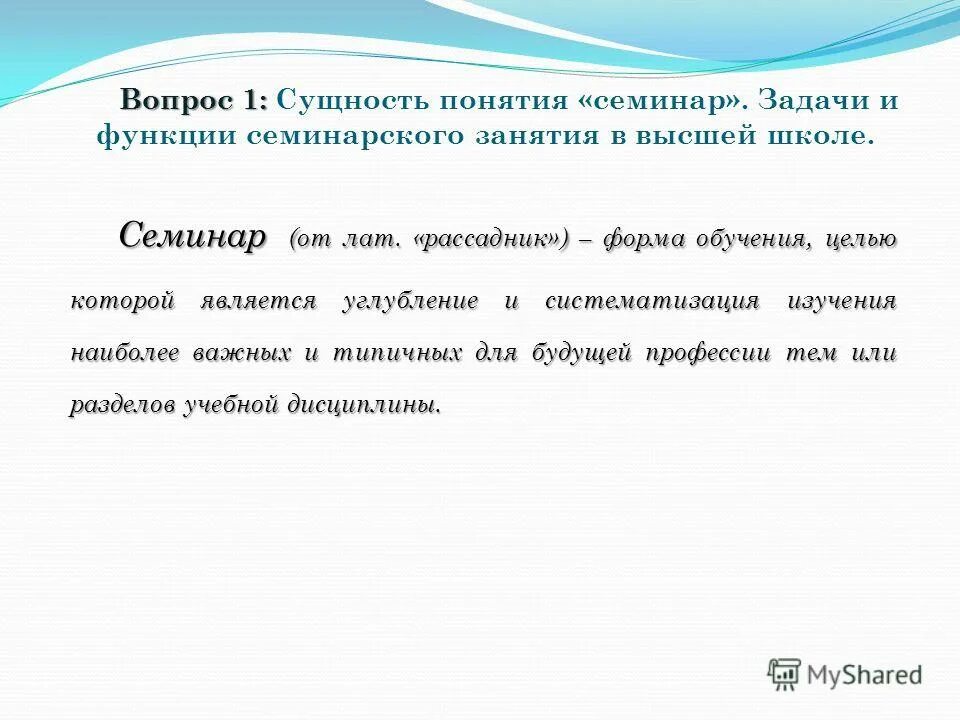 Вопрос 1: Сущность понятия «семинар». Задачи и функции семинарского занятия в высшей школе.

Семинар (от лат. «рассадник») – форма обучения, целью которой является углубление и систематизация изучения наиболее важных и типичных для будущей профессии тем или разделов учебной дисциплины.

MyShared